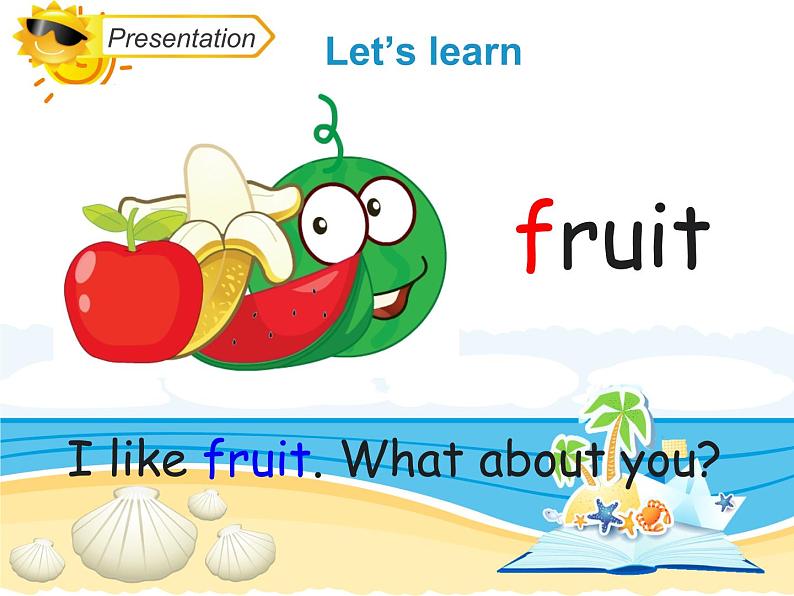 Presentation

Let's learn

fruit

I like fruit. What about you?